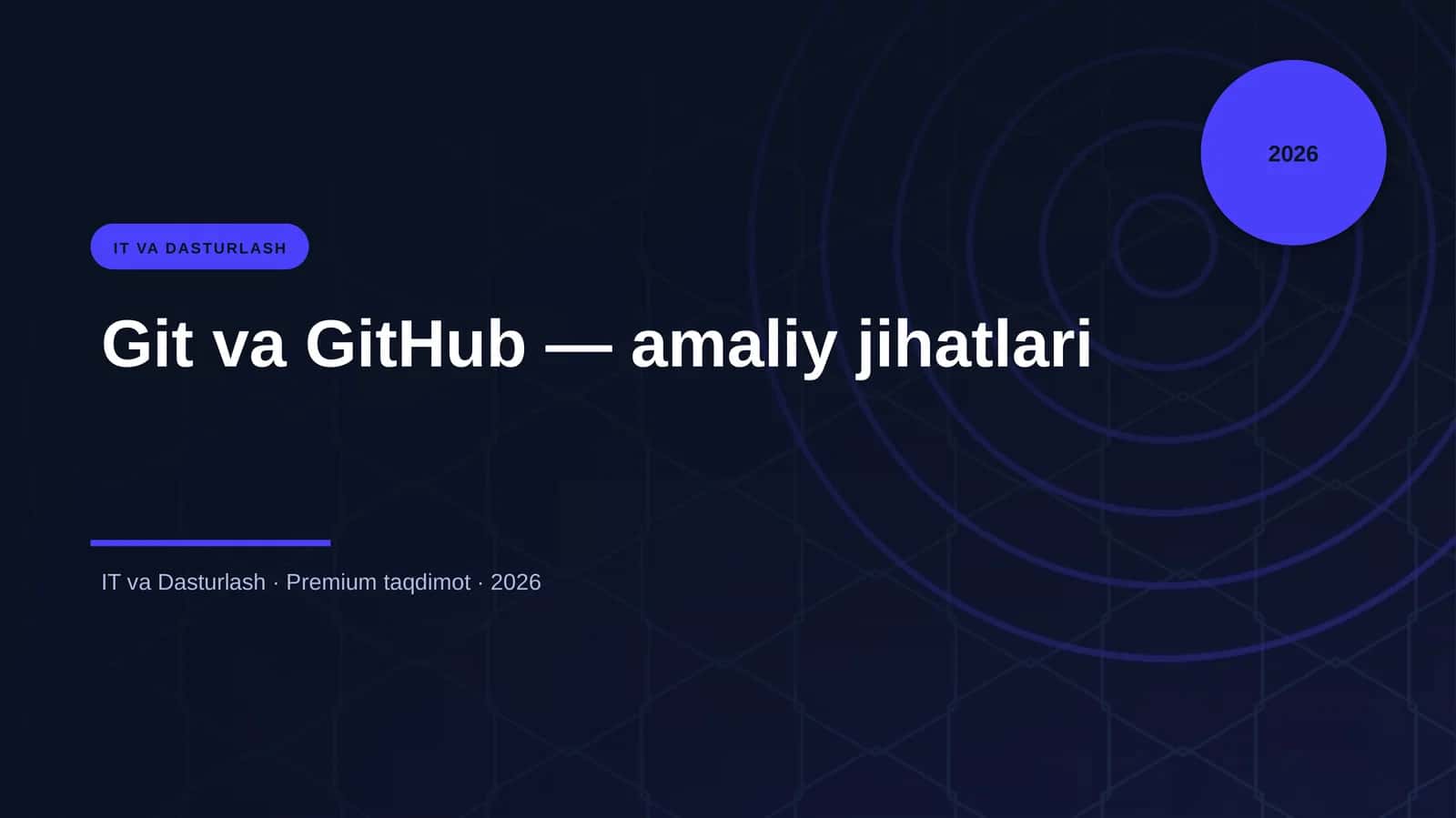 2026

IT VA DASTURLASH

Git va GitHub — amaliy jihatlari

IT va Dasturlash · Premium taqdimot · 2026